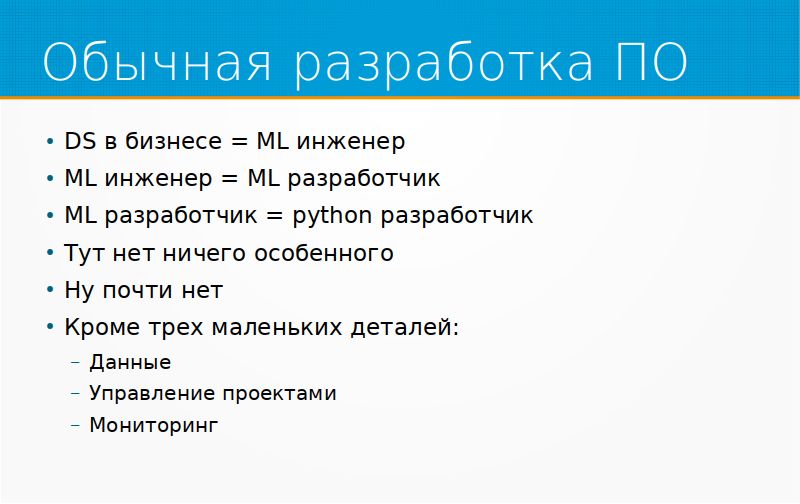 Обычная разработка ПО

• DS в бизнесе = ML инженер
• ML инженер = ML разработчик
• ML разработчик = python разработчик
• Тут нет ничего особенного
• Ну почти нет
• Кроме трех маленьких деталей:
  – Данные
  – Управление проектами
  – Мониторинг